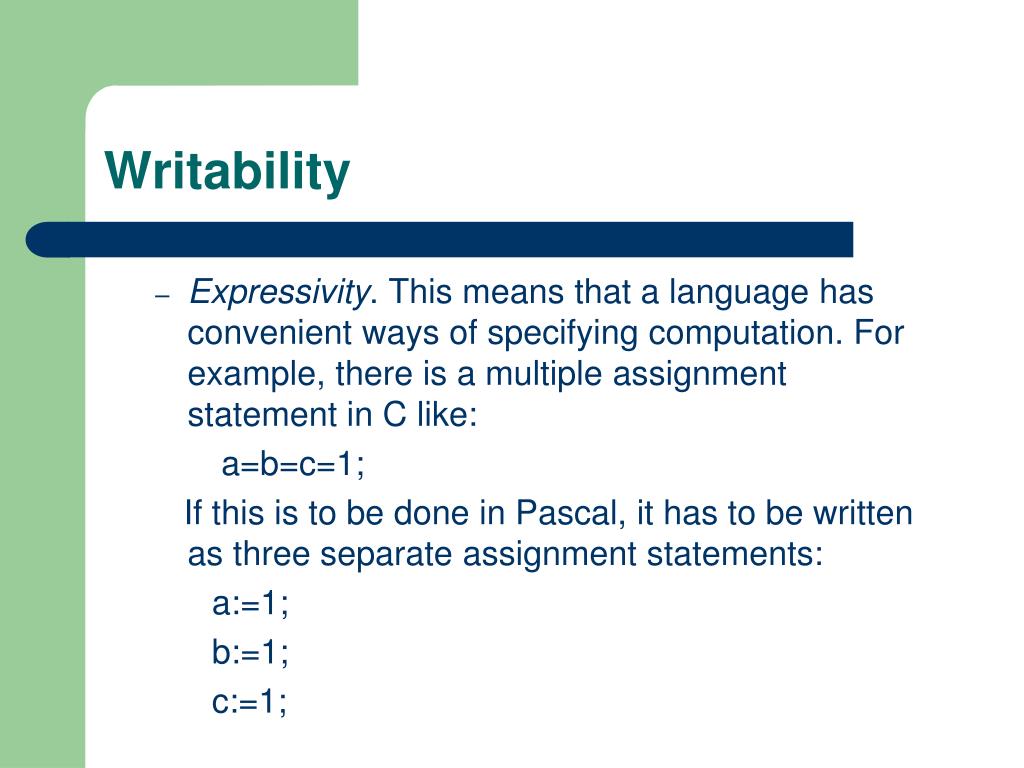 Writability

– Expressivity. This means that a language has convenient ways of specifying computation. For example, there is a multiple assignment statement in C like:

a=b=c=1;

If this is to be done in Pascal, it has to be written as three separate assignment statements:

a:=1;

b:=1;

c:=1;